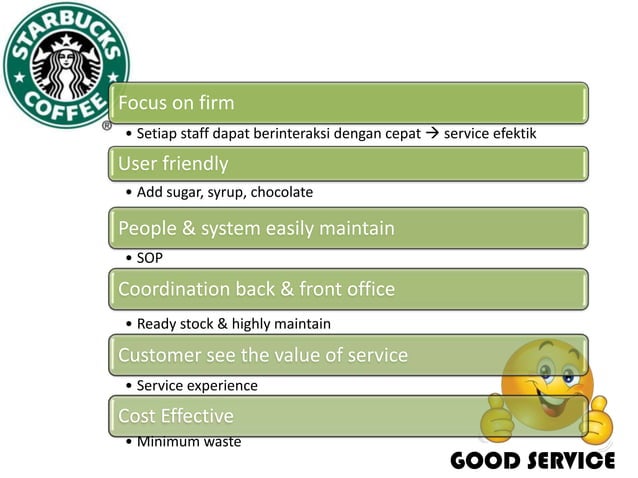 STARBUCKS COFFEE ®

Focus on firm

• Setiap staff dapat berinteraksi dengan cepat → service efektik

User friendly

• Add sugar, syrup, chocolate

People & system easily maintain

• SOP

Coordination back & front office

• Ready stock & highly maintain

Customer see the value of service

• Service experience

Cost Effective

• Minimum waste

GOOD SERVICE